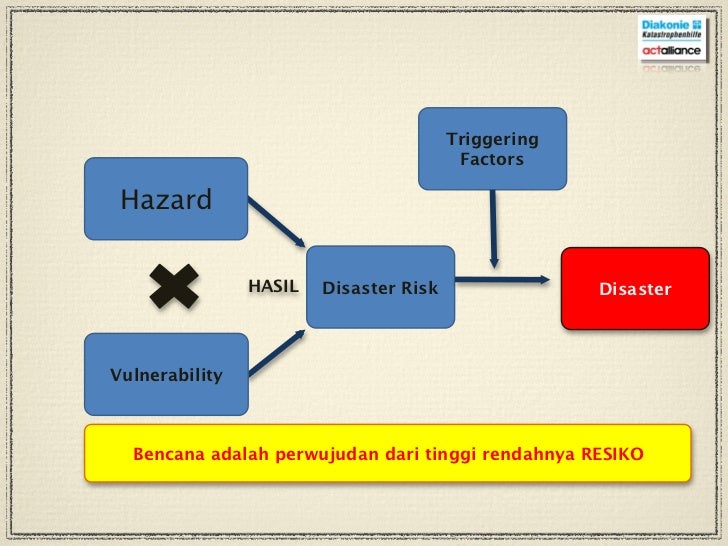 Diakonie
Katastrophenhilfe
actalliance

Triggering Factors

Hazard

HASIL

Disaster Risk

Disaster

Vulnerability

Bencana adalah perwujudan dari tinggi rendahnya RESIKO